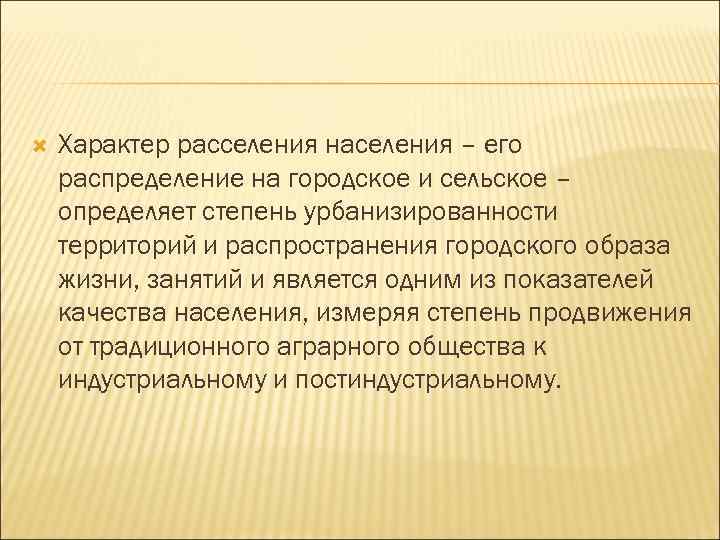 Характер расселения населения – его распределение на городское и сельское – определяет степень урбанизированности территорий и распространения городского образа жизни, занятий и является одним из показателей качества населения, измеряя степень продвижения от традиционного аграрного общества к индустриальному и постиндустриальному.